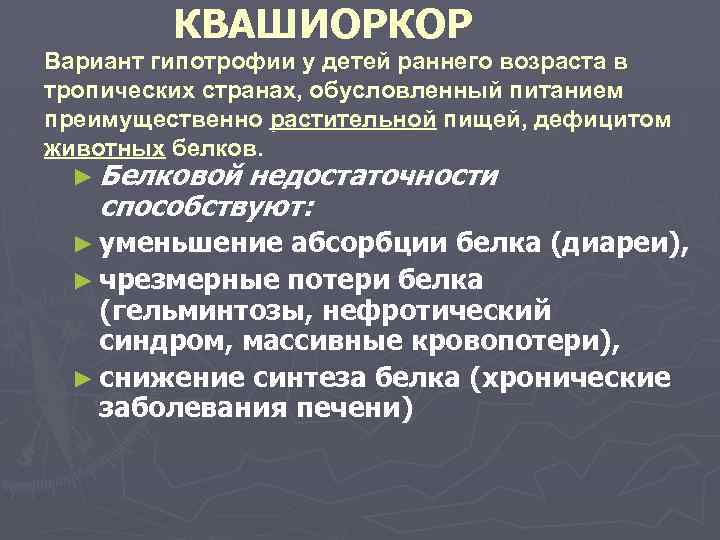 КВАШИОРКОР

Вариант гипотрофии у детей раннего возраста в тропических странах, обусловленный питанием преимущественно растительной пищей, дефицитом животных белков.

► Белковой недостаточности способствуют:
► уменьшение абсорбции белка (диареи),
► чрезмерные потери белка (гельминтозы, нефротический синдром, массивные кровопотери),
► снижение синтеза белка (хронические заболевания печени)